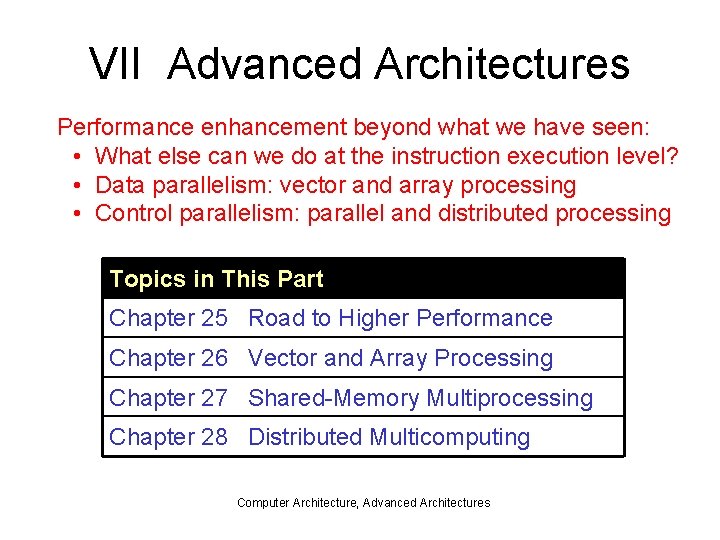 VII Advanced Architectures

Performance enhancement beyond what we have seen:
• What else can we do at the instruction execution level?
• Data parallelism: vector and array processing
• Control parallelism: parallel and distributed processing

| Topics in This Part | |
|---|---|
| Chapter 25 | Road to Higher Performance |
| Chapter 26 | Vector and Array Processing |
| Chapter 27 | Shared-Memory Multiprocessing |
| Chapter 28 | Distributed Multicomputing |

Computer Architecture, Advanced Architectures